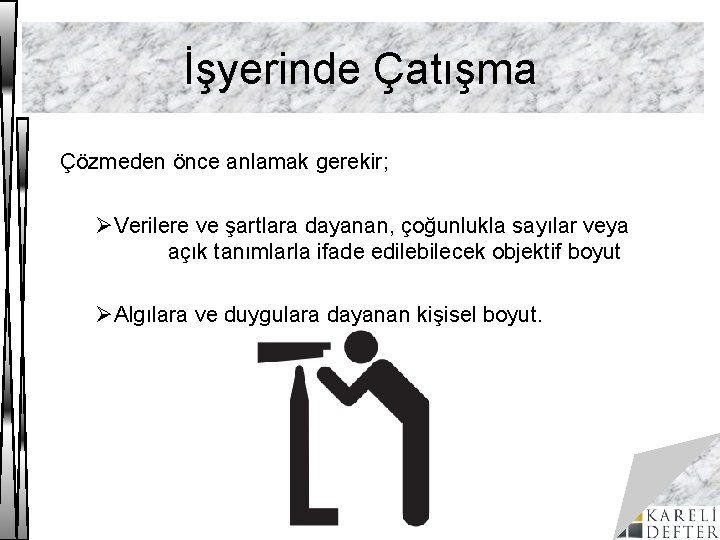 İşyerinde Çatışma

Çözmeden önce anlamak gerekir;

➢Verilere ve şartlara dayanan, çoğunlukla sayılar veya açık tanımlarla ifade edilebilecek objektif boyut

➢Algılara ve duygulara dayanan kişisel boyut.

KARELİ DEFTER